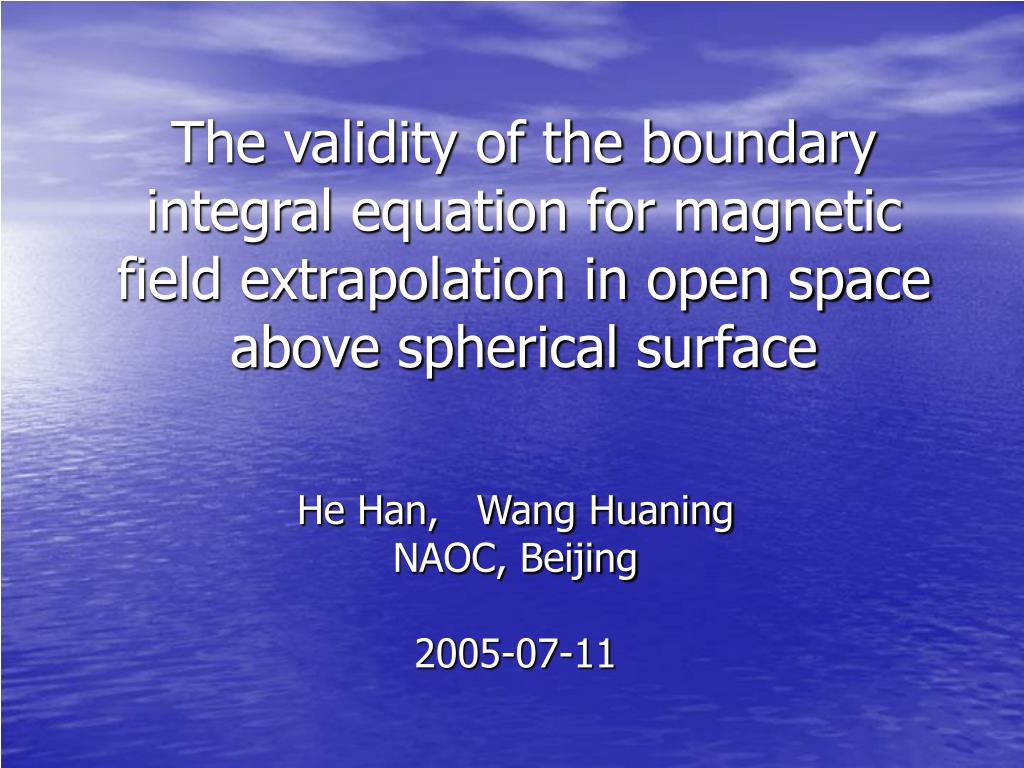 The validity of the boundary integral equation for magnetic field extrapolation in open space above spherical surface

He Han, Wang Huaning
NAOC, Beijing

2005-07-11